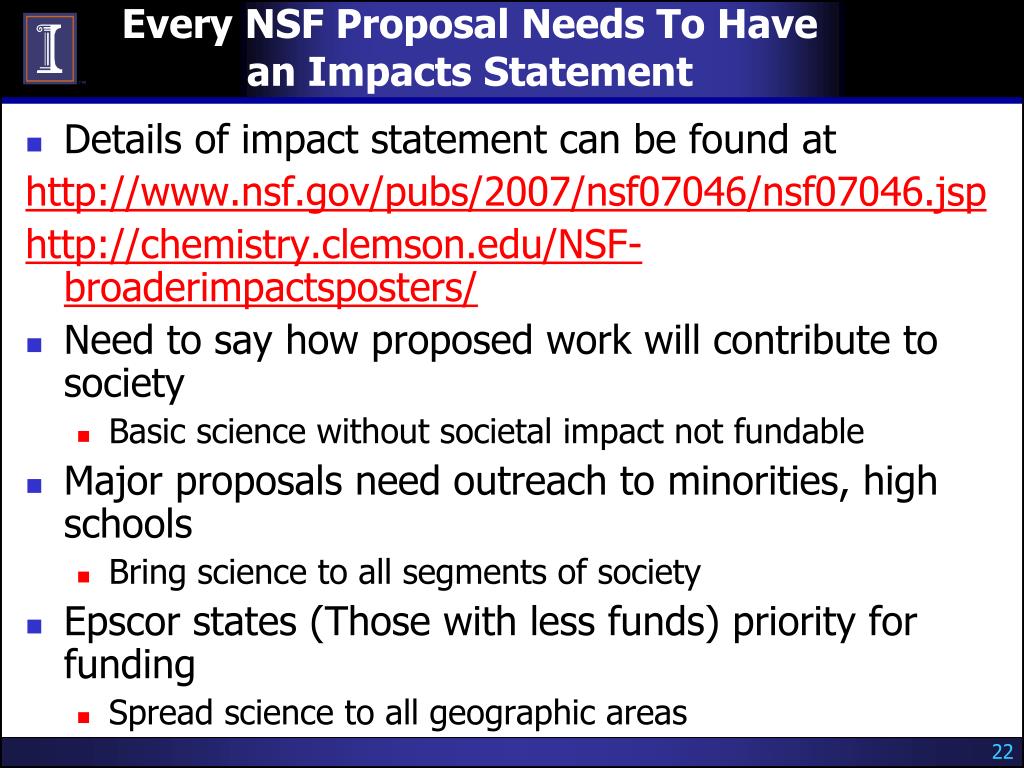 Every NSF Proposal Needs To Have an Impacts Statement

- Details of impact statement can be found at

http://www.nsf.gov/pubs/2007/nsf07046/nsf07046.jsp

http://chemistry.clemson.edu/NSF-broaderimpactsposters/

- Need to say how proposed work will contribute to society
  - Basic science without societal impact not fundable
- Major proposals need outreach to minorities, high schools
  - Bring science to all segments of society
- Epscor states (Those with less funds) priority for funding
  - Spread science to all geographic areas

22